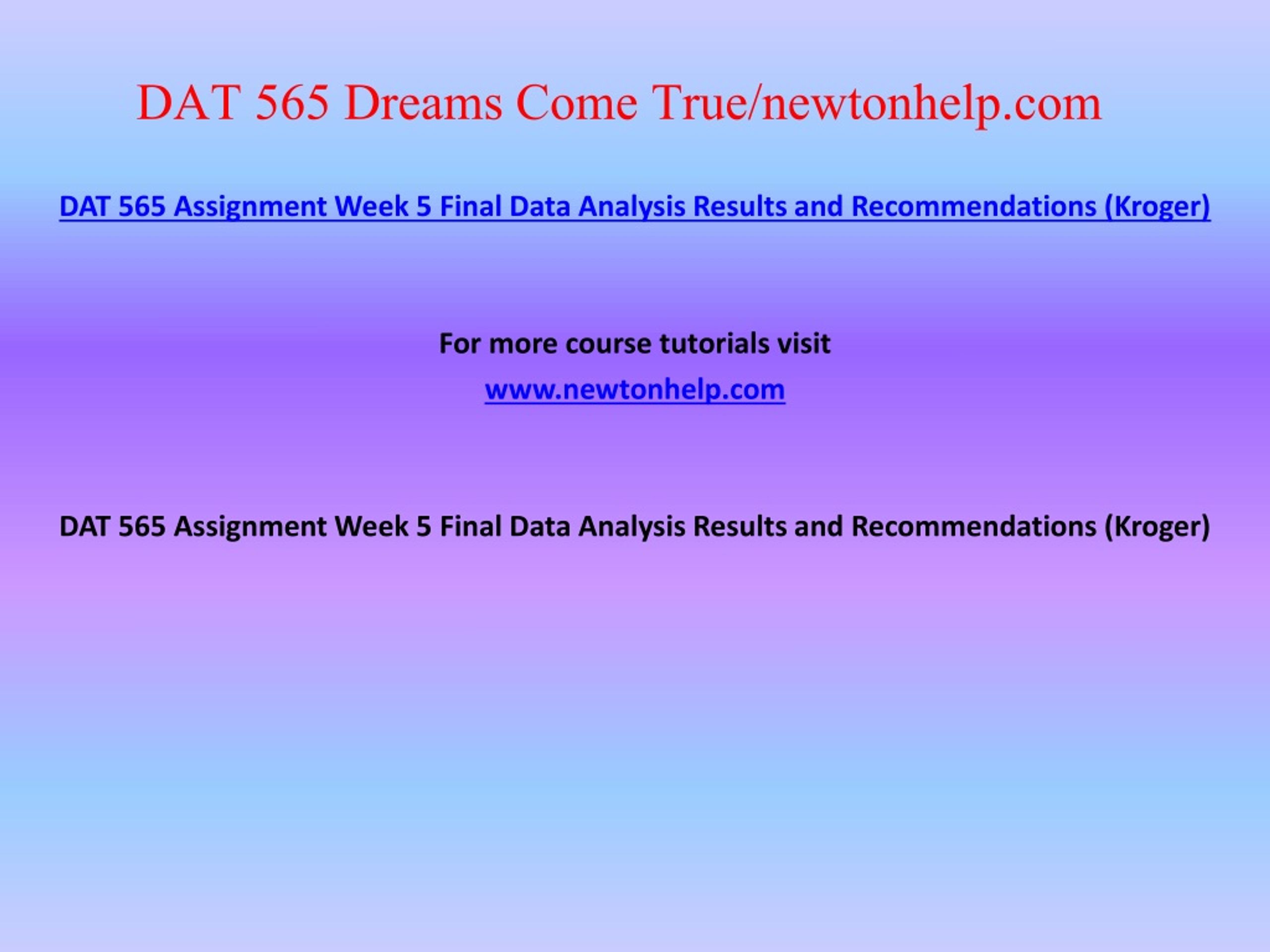 DAT 565 Dreams Come True/newtonhelp.com

DAT 565 Assignment Week 5 Final Data Analysis Results and Recommendations (Kroger)

For more course tutorials visit

www.newtonhelp.com

DAT 565 Assignment Week 5 Final Data Analysis Results and Recommendations (Kroger)